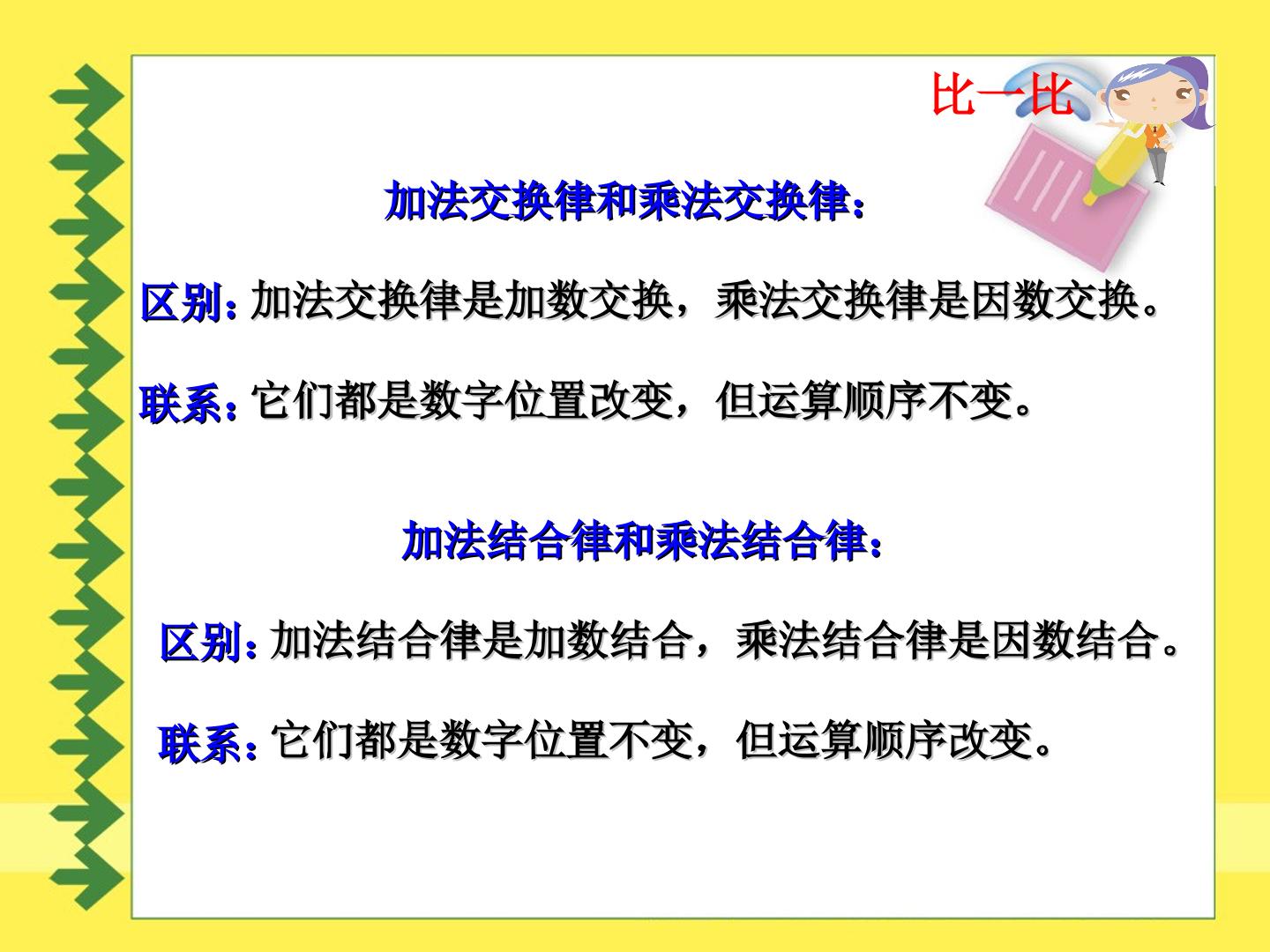 比一比

加法交换律和乘法交换律：

区别：加法交换律是加数交换，乘法交换律是因数交换。

联系：它们都是数字位置改变，但运算顺序不变。

加法结合律和乘法结合律：

区别：加法结合律是加数结合，乘法结合律是因数结合。

联系：它们都是数字位置不变，但运算顺序改变。